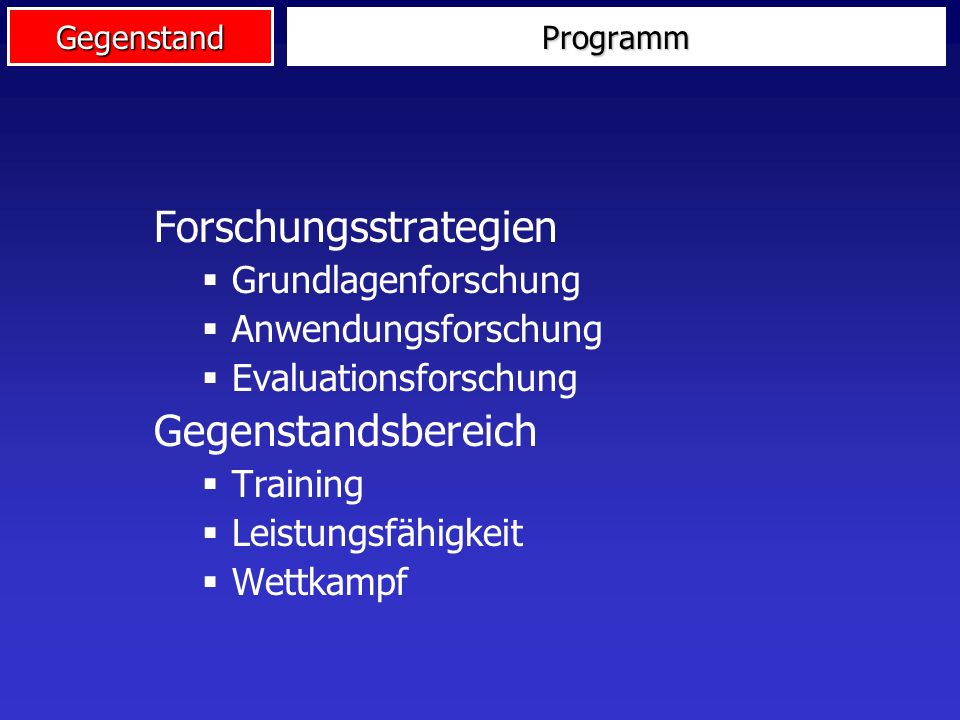 Gegenstand

Programm

Forschungsstrategien
▪ Grundlagenforschung
▪ Anwendungsforschung
▪ Evaluationsforschung

Gegenstandsbereich
▪ Training
▪ Leistungsfähigkeit
▪ Wettkampf